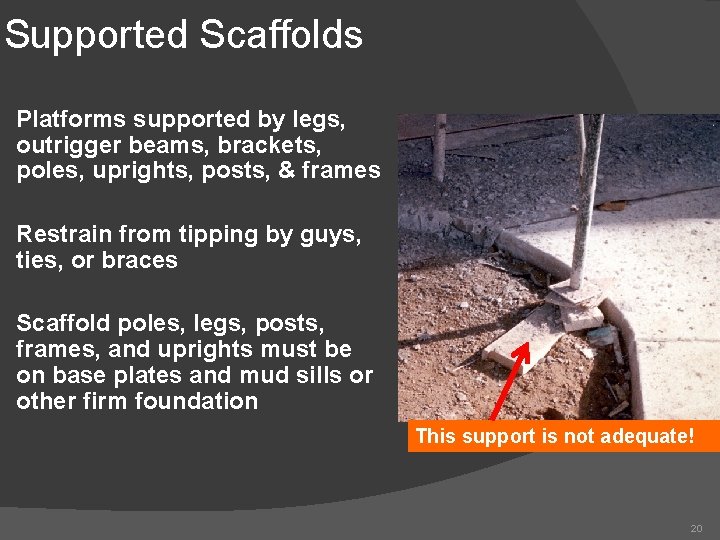 Supported Scaffolds

Platforms supported by legs, outrigger beams, brackets, poles, uprights, posts, & frames

Restrain from tipping by guys, ties, or braces

Scaffold poles, legs, posts, frames, and uprights must be on base plates and mud sills or other firm foundation

This support is not adequate!

20